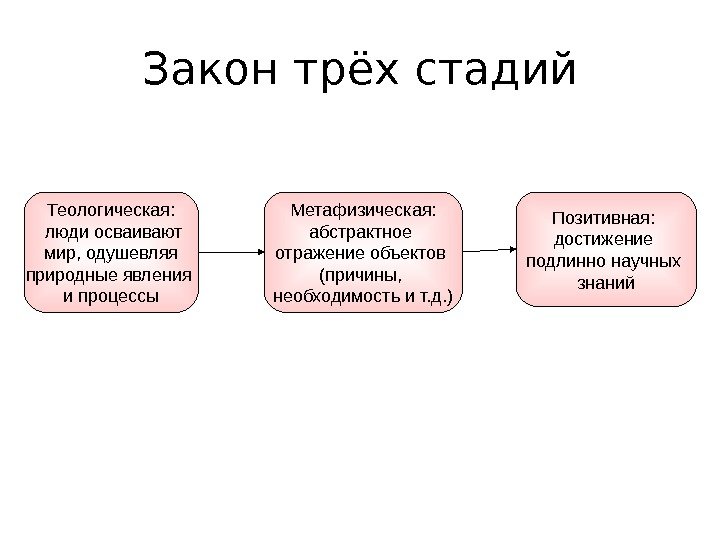 Закон трёх стадий

Теологическая: люди осваивают мир, одушевляя природные явления и процессы

Метафизическая: абстрактное отражение объектов (причины, необходимость и т.д.)

Позитивная: достижение подлинно научных знаний